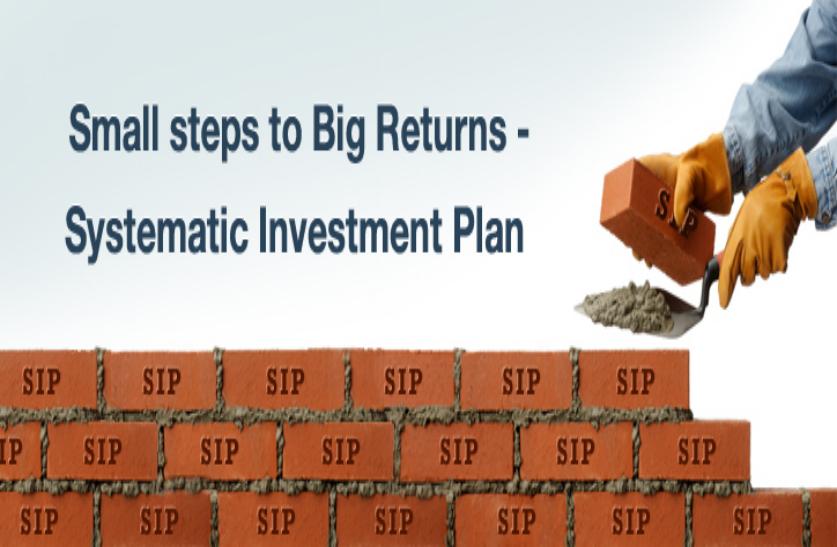 Small steps to Big Returns -
Systematic Investment Plan

SIP

SIP SIP SIP SIP SIP SIP

IP SIP SIP SIP SIP SIP SIP

SIP SIP SIP SIP SIP SIP SIP